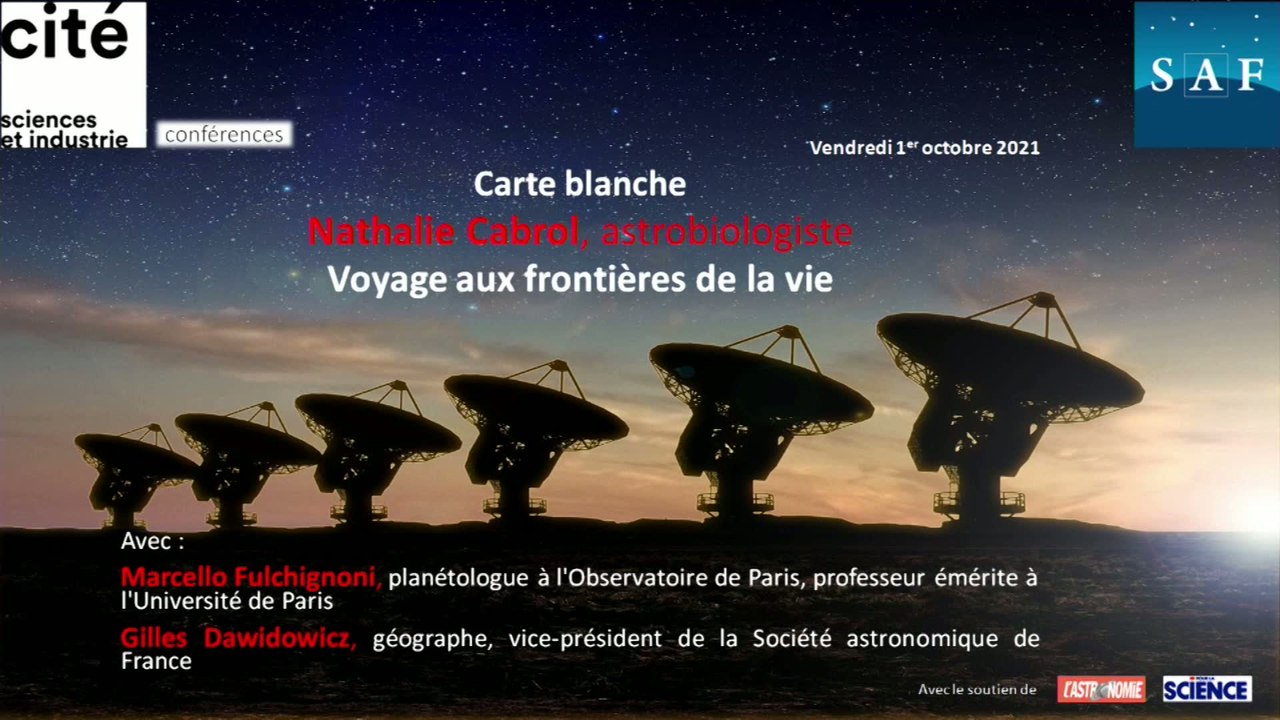 cité
sciences
et industrie

conférences

SAF

Vendredi 1$^{er}$ octobre 2021

Carte blanche
Nathalie Cabrol, astrobiologiste
Voyage aux frontières de la vie

Avec :

Marcello Fulchignoni, planétologue à l'Observatoire de Paris, professeur émérite à l'Université de Paris

Gilles Dawidowicz, géographe, vice-président de la Société astronomique de France

Avec le soutien de L'ASTRONOMIE SCIENCE